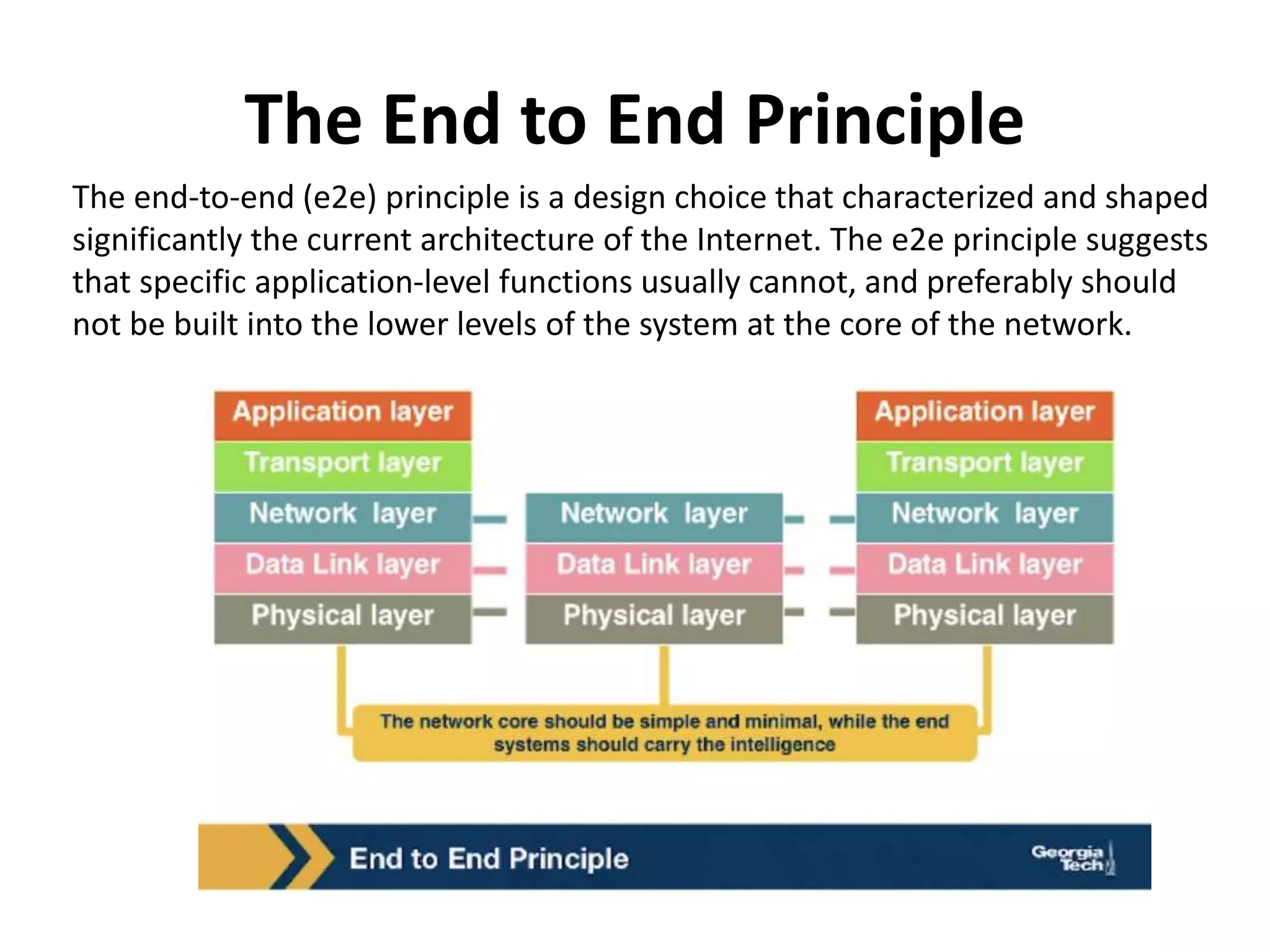 The End to End Principle

The end-to-end (e2e) principle is a design choice that characterized and shaped significantly the current architecture of the Internet. The e2e principle suggests that specific application-level functions usually cannot, and preferably should not be built into the lower levels of the system at the core of the network.

Application layer
Transport layer
Network layer
Data Link layer
Physical layer

Network layer
Data Link layer
Physical layer

Application layer
Transport layer
Network layer
Data Link layer
Physical layer

The network core should be simple and minimal, while the end systems should carry the intelligence

End to End Principle

Georgia Tech